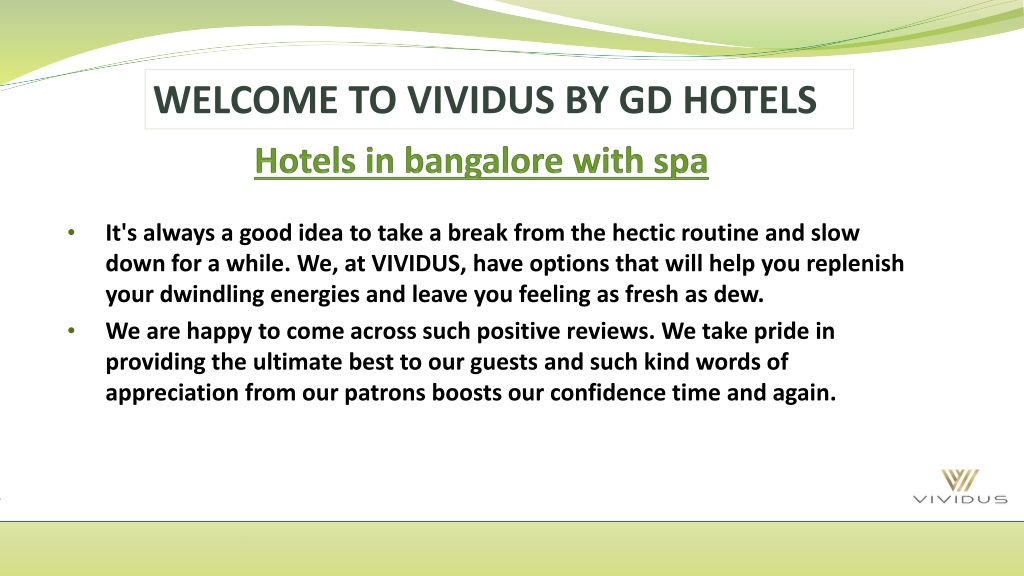 WELCOME TO VIVIDUS BY GD HOTELS

Hotels in bangalore with spa

• It's always a good idea to take a break from the hectic routine and slow down for a while. We, at VIVIDUS, have options that will help you replenish your dwindling energies and leave you feeling as fresh as dew.

• We are happy to come across such positive reviews. We take pride in providing the ultimate best to our guests and such kind words of appreciation from our patrons boosts our confidence time and again.

VIVIDUS